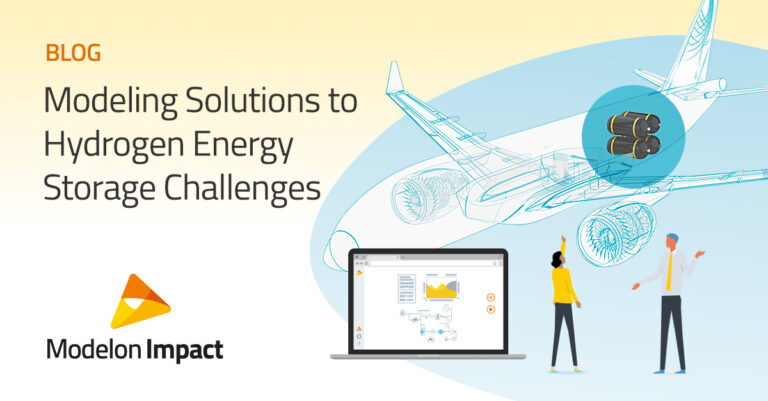 BLOG

Modeling Solutions to Hydrogen Energy Storage Challenges

Modelon Impact